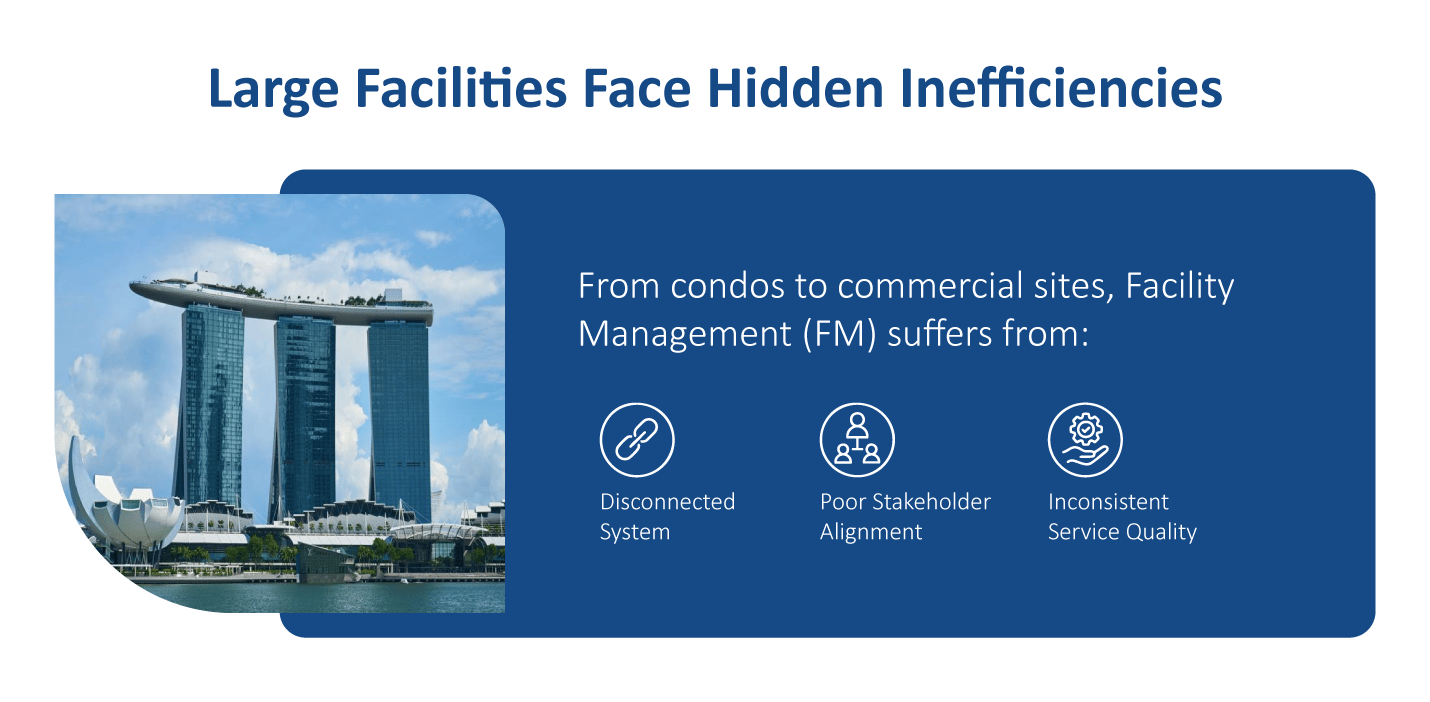 Large Facilities Face Hidden Inefficiencies

From condos to commercial sites, Facility Management (FM) suffers from:

Disconnected System

Poor Stakeholder Alignment

Inconsistent Service Quality